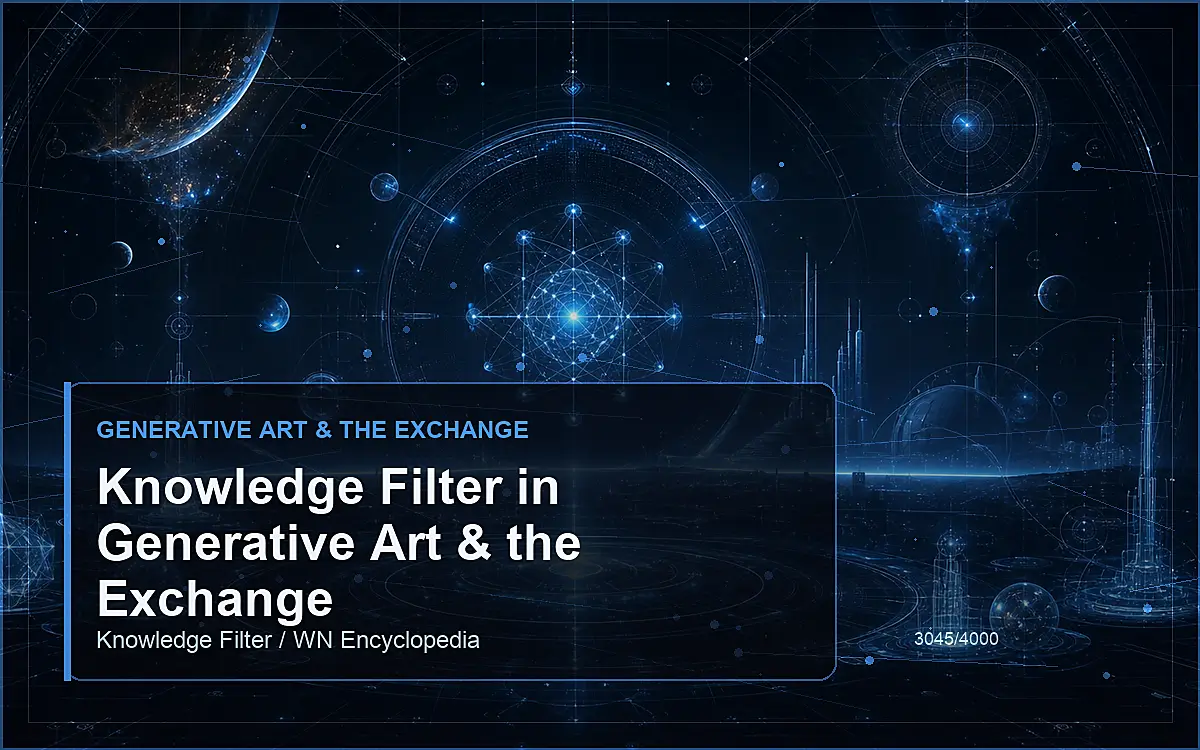 GENERATIVE ART & THE EXCHANGE

Knowledge Filter in Generative Art & the Exchange

Knowledge Filter / WN Encyclopedia

3045/4000